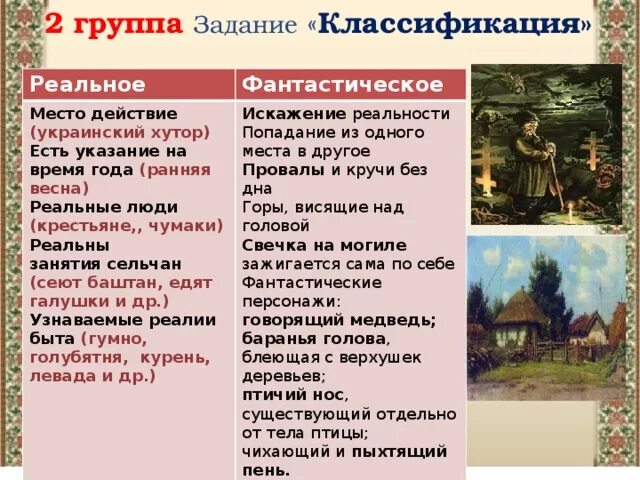 2 группа Задание «Классификация»

| Реальное | Фантастическое |
|---|---|
| Место действие (украинский хутор) Есть указание на время года (ранняя весна) Реальные люди (крестьяне,, чумаки) Реальны занятия сельчан (сеют баштан, едят галушки и др.) Узнаваемые реалии быта (гумно, голубятня, курень, левада и др.) | Искажение реальности Попадание из одного места в другое Провалы и кручи без дна Горы, висящие над головой Свечка на могиле зажигается сама по себе Фантастические персонажи: говорящий медведь; баранья голова, блеющая с верхушек деревьев; птичий нос, существующий отдельно от тела птицы; чихающий и пыхтящий пень. |